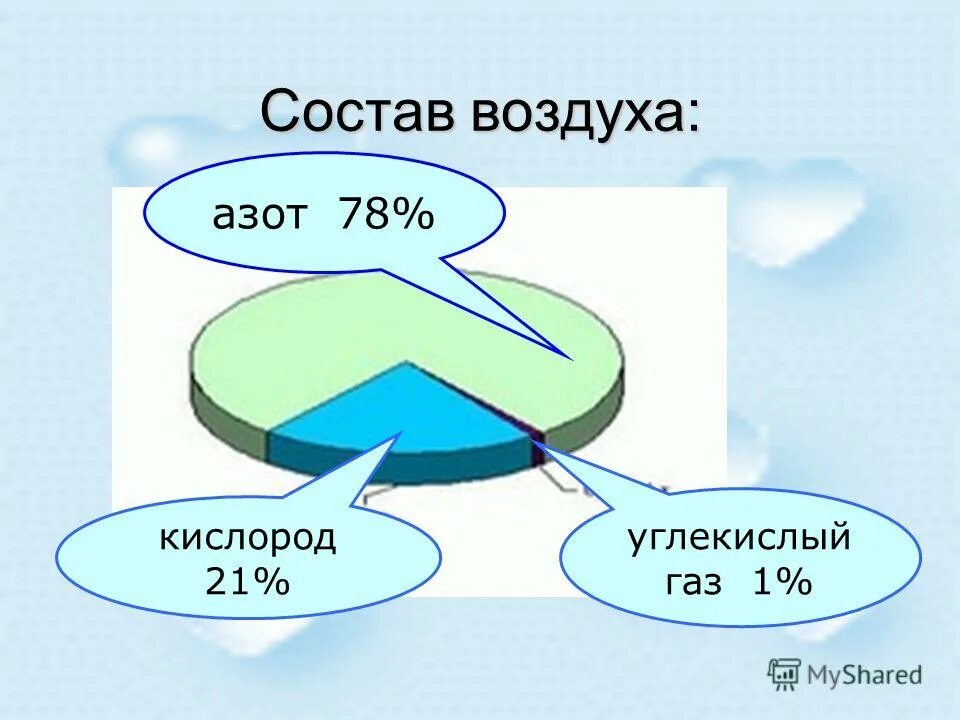 Состав воздуха:

азот 78%

кислород 21%

углекислый газ 1%

MyShared